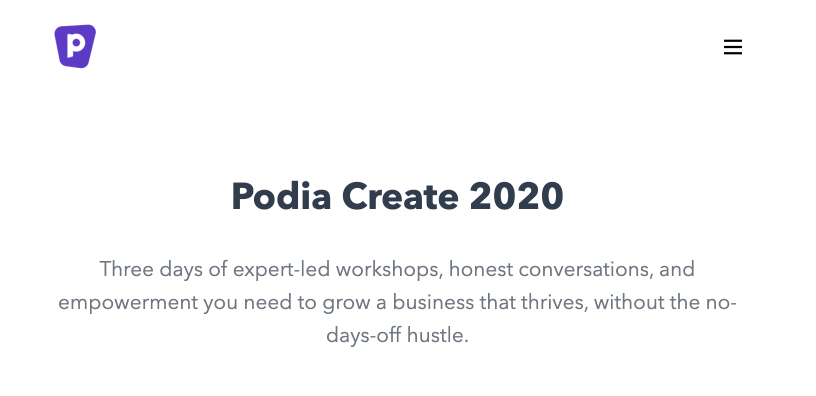 P

Podia Create 2020

Three days of expert-led workshops, honest conversations, and empowerment you need to grow a business that thrives, without the no-days-off hustle.